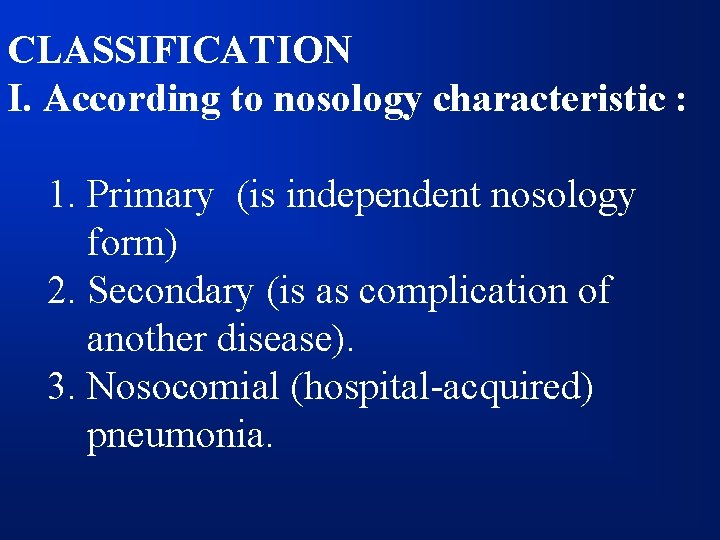 CLASSIFICATION
I. According to nosology characteristic :

1. Primary (is independent nosology form)
2. Secondary (is as complication of another disease).
3. Nosocomial (hospital-acquired) pneumonia.